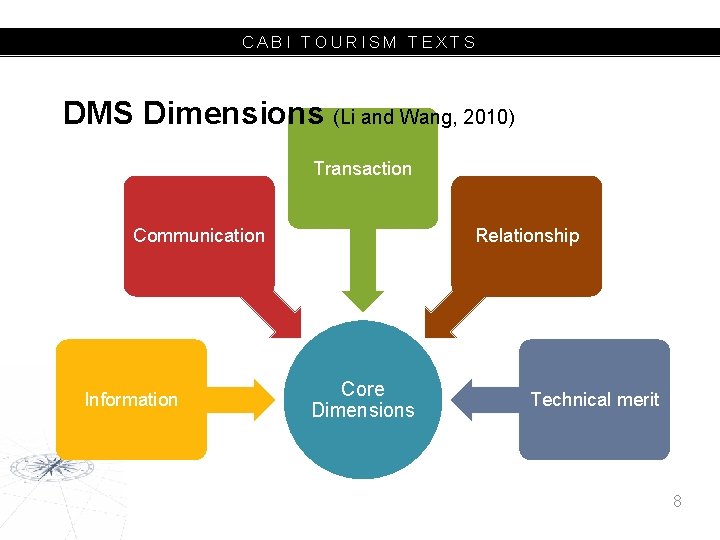 CABI TOURISM TEXTS

DMS Dimensions (Li and Wang, 2010)

Transaction

Communication

Relationship

Information

Core Dimensions

Technical merit

8